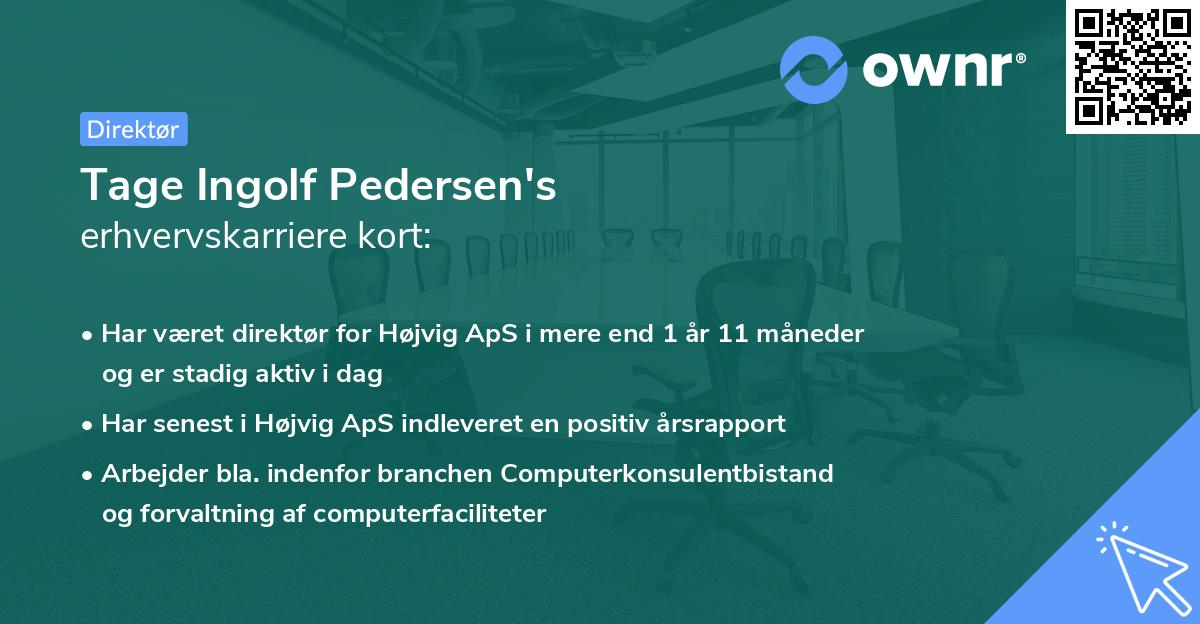 ownr®

Direktør

Tage Ingolf Pedersen's
erhvervskarriere kort:

• Har været direktør for Højvig ApS i mere end 1 år 11 måneder og er stadig aktiv i dag

• Har senest i Højvig ApS indleveret en positiv årsrapport

• Arbejder bla. indenfor branchen Computerkonsulentbistand og forvaltning af computerfaciliteter